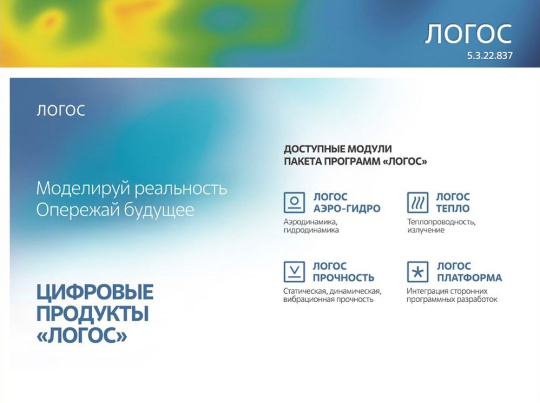 ЛОГОС
5.3.22.837

ЛОГОС

Моделируй реальность
Опережай будущее

ЦИФРОВЫЕ ПРОДУКТЫ «ЛОГОС»

ДОСТУПНЫЕ МОДУЛИ ПАКЕТА ПРОГРАММ «ЛОГОС»

ЛОГОС АЭРО-ГИДРО
Аэродинамика, гидродинамика

ЛОГОС ТЕПЛО
Теплопроводность, излучение

ЛОГОС ПРОЧНОСТЬ
Статическая, динамическая, вибрационная прочность

ЛОГОС ПЛАТФОРМА
Интеграция сторонних программных разработок